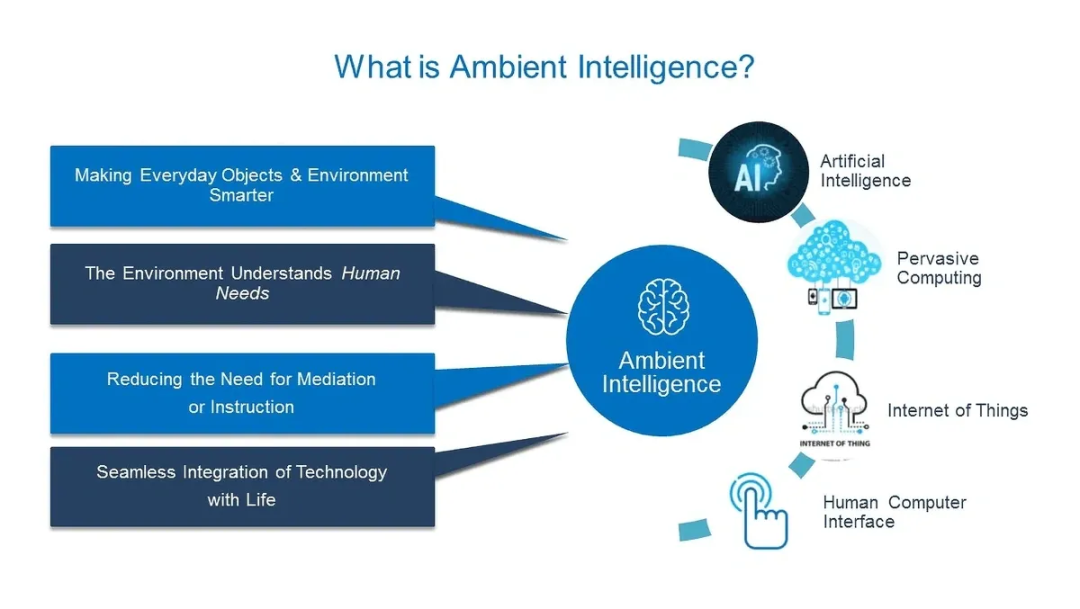 What is Ambient Intelligence?

Making Everyday Objects & Environment Smarter

The Environment Understands Human Needs

Reducing the Need for Mediation or Instruction

Seamless Integration of Technology with Life

Ambient Intelligence

AI

Artificial Intelligence

Pervasive Computing

INTERNET OF THING

Internet of Things

Human Computer Interface